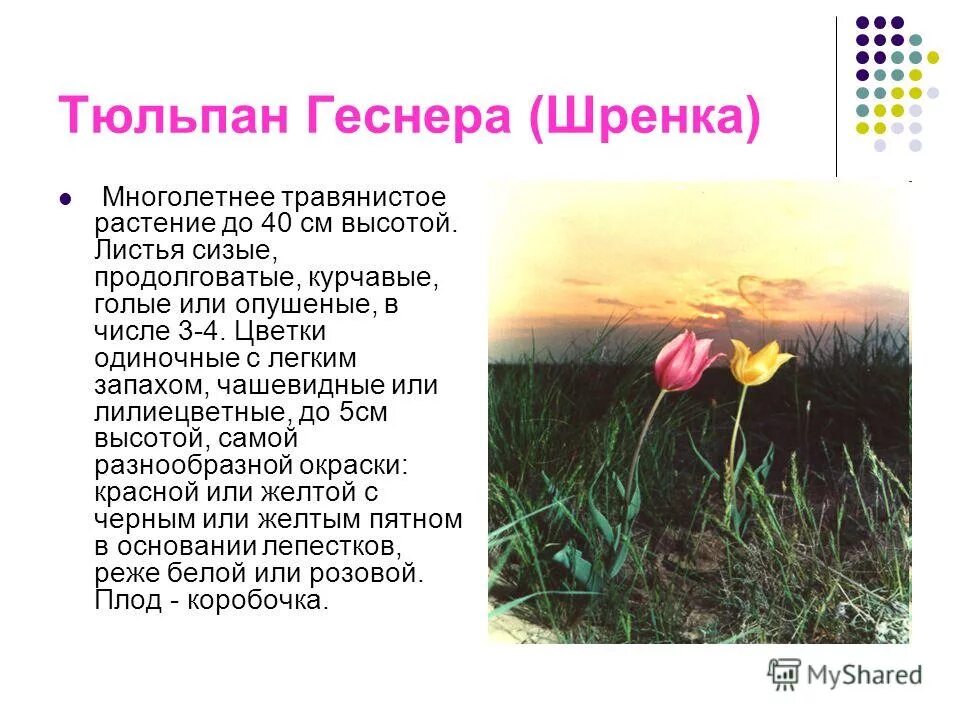 Тюльпан Геснера (Шренка)

Многолетнее травянистое растение до 40 см высотой. Листья сизые, продолговатые, курчавые, голые или опушеные, в числе 3-4. Цветки одиночные с легким запахом, чашевидные или лилиецветные, до 5см высотой, самой разнообразной окраски: красной или желтой с черным или желтым пятном в основании лепестков, реже белой или розовой. Плод - коробочка.

MyShared